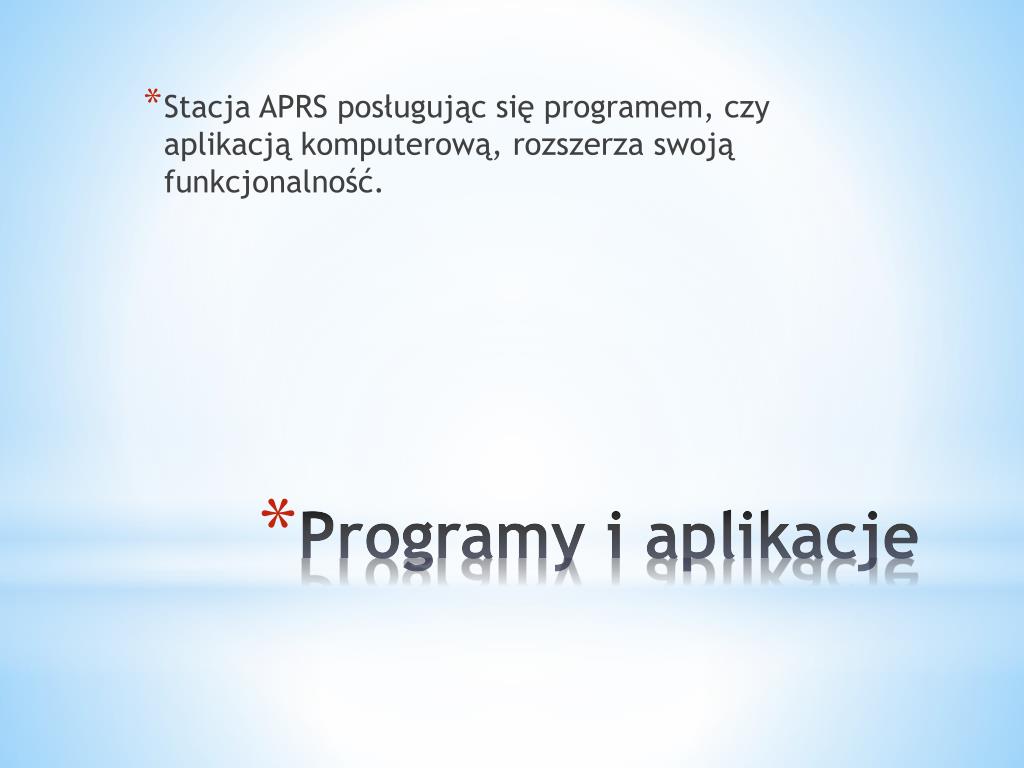 *Stacja APRS posługując się programem, czy aplikacją komputerową, rozszerza swoją funkcjonalność.

*Programy i aplikacje